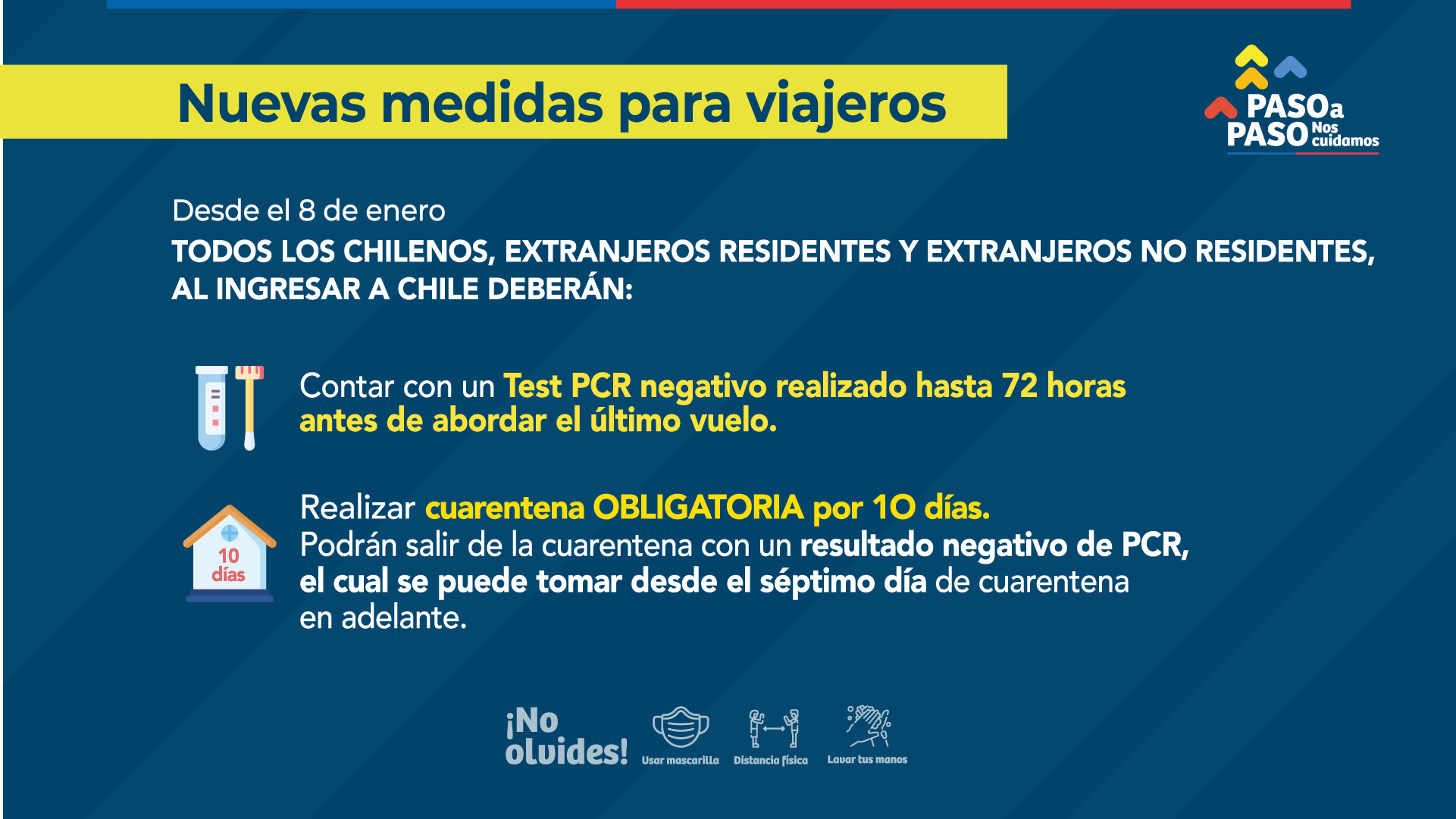 Nuevas medidas para viajeros

PASO a PASO Nos cuidamos

Desde el 8 de enero

TODOS LOS CHILENOS, EXTRANJEROS RESIDENTES Y EXTRANJEROS NO RESIDENTES, AL INGRESAR A CHILE DEBERÁN:

Contar con un Test PCR negativo realizado hasta 72 horas antes de abordar el último vuelo.

10 días

Realizar cuarentena OBLIGATORIA por 10 días.
Podrán salir de la cuarentena con un resultado negativo de PCR, el cual se puede tomar desde el séptimo día de cuarentena en adelante.

¡No olvides! Usar mascarilla Distancia física Lavar tus manos